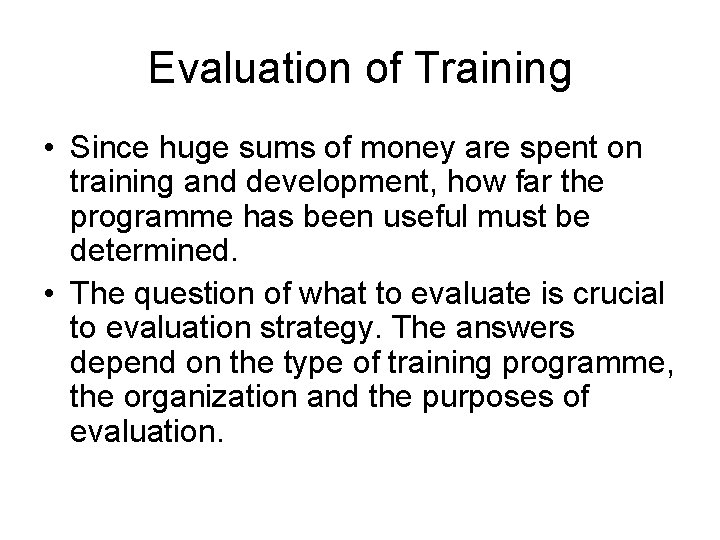 Evaluation of Training

• Since huge sums of money are spent on training and development, how far the programme has been useful must be determined.

• The question of what to evaluate is crucial to evaluation strategy. The answers depend on the type of training programme, the organization and the purposes of evaluation.